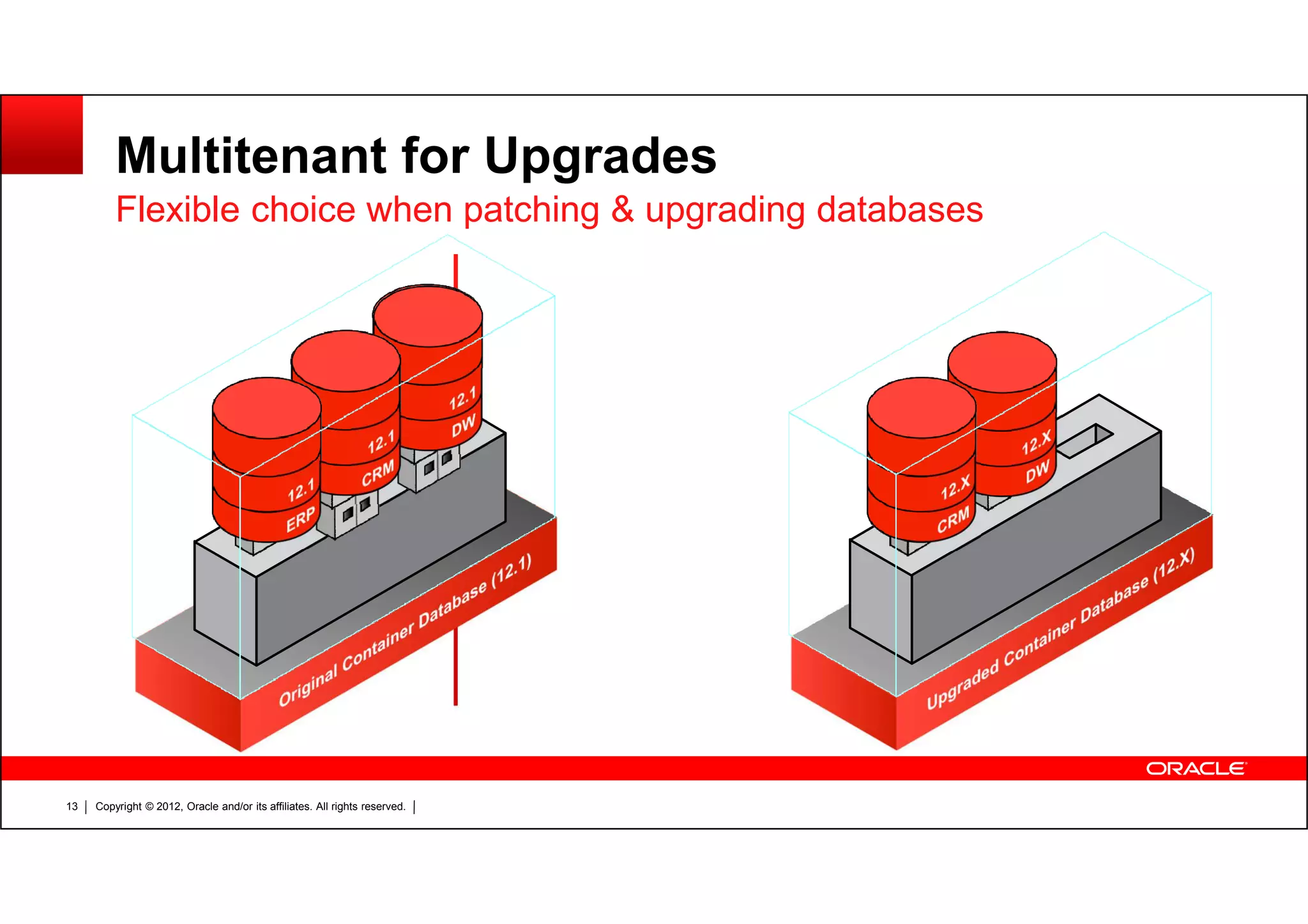 Multitenant for Upgrades

Flexible choice when patching & upgrading databases

12.1
ERP

12.1
CRM

12.1
DW

Original Container Database (12.1)

12.X
CRM

12.X
DW

Upgraded Container Database (12.X)

ORACLE

13 | Copyright © 2012, Oracle and/or its affiliates. All rights reserved. |